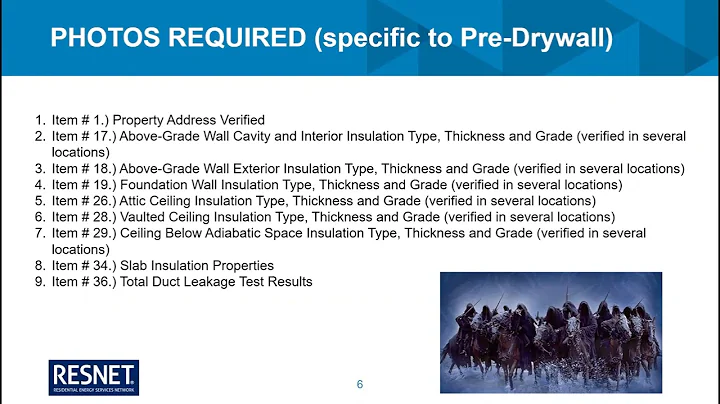 PHOTOS REQUIRED (specific to Pre-Drywall)

1. Item # 1.) Property Address Verified
2. Item # 17.) Above-Grade Wall Cavity and Interior Insulation Type, Thickness and Grade (verified in several locations)
3. Item # 18.) Above-Grade Wall Exterior Insulation Type, Thickness and Grade (verified in several locations)
4. Item # 19.) Foundation Wall Insulation Type, Thickness and Grade (verified in several locations)
5. Item # 26.) Attic Ceiling Insulation Type, Thickness and Grade (verified in several locations)
6. Item # 28.) Vaulted Ceiling Insulation Type, Thickness and Grade (verified in several locations)
7. Item # 29.) Ceiling Below Adiabatic Space Insulation Type, Thickness and Grade (verified in several locations)
8. Item # 34.) Slab Insulation Properties
9. Item # 36.) Total Duct Leakage Test Results

RESNET
RESIDENTIAL ENERGY SERVICES NETWORK

6